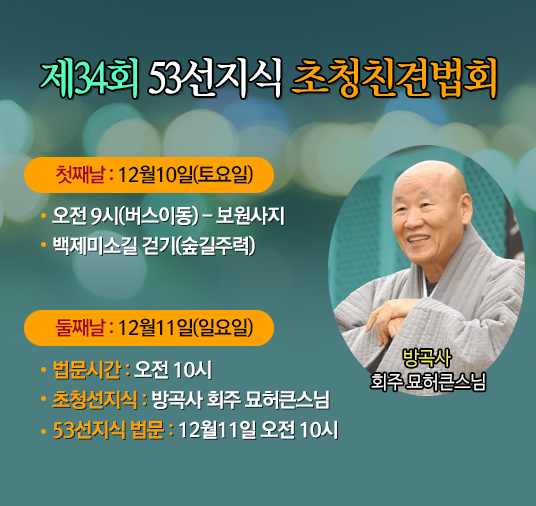 제34회 53선지식 초청친견법회

첫째날 : 12월10일(토요일)

• 오전 9시(버스이동) – 보원사지
• 백제미소길 걷기(숲길주력)

둘째날 : 12월11일(일요일)

• 법문시간 : 오전 10시
• 초청선지식 : 방곡사 회주 묘허큰스님
• 53선지식 법문 : 12월11일 오전 10시

방곡사
회주 묘허큰스님